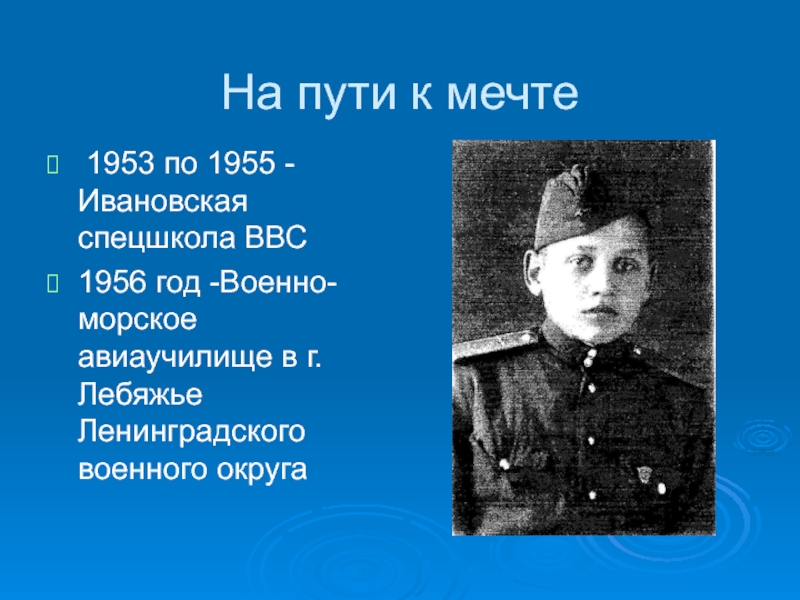 На пути к мечте

 1953 по 1955 - Ивановская спецшкола ВВС

 1956 год -Военно-морское авиаучилище в г. Лебяжье Ленинградского военного округа